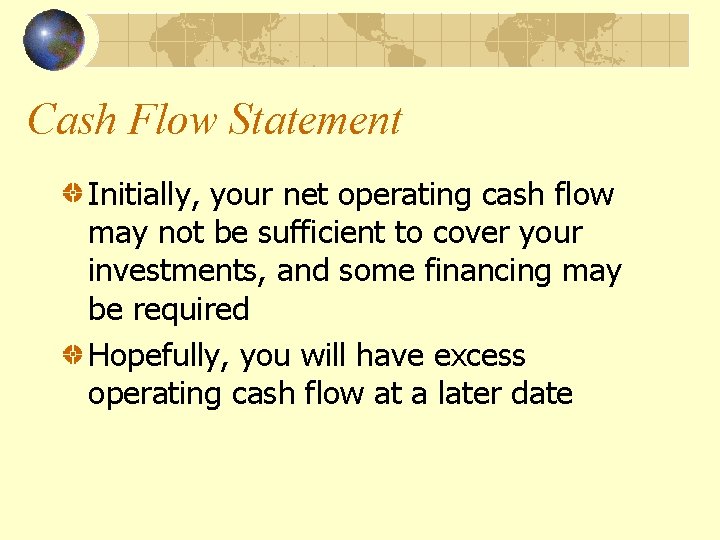 Cash Flow Statement

Initially, your net operating cash flow may not be sufficient to cover your investments, and some financing may be required

Hopefully, you will have excess operating cash flow at a later date